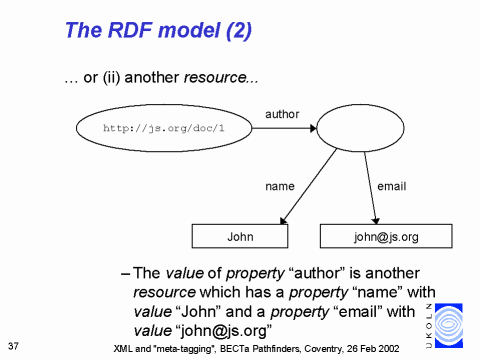 The RDF model (2)

… or (ii) another resource...

http://js.org/doc/1

author

name

email

John

john@js.org

– The value of property “author” is another resource which has a property “name” with value “John” and a property “email” with value “john@js.org”

UKOLN

37

XML and "meta-tagging", BECTa Pathfinders, Coventry, 26 Feb 2002